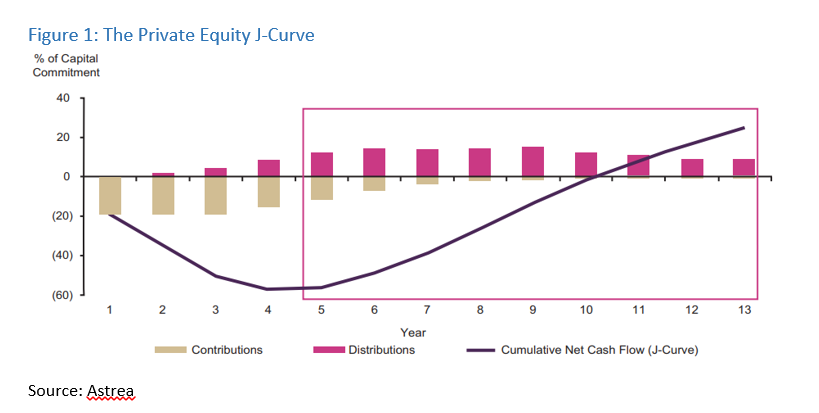 Figure 1: The Private Equity J-Curve

% of Capital Commitment

40
20
0
(20)
(40)
(60)

1 2 3 4 5 6 7 8 9 10 11 12 13

Year

Contributions
Distributions
Cumulative Net Cash Flow (J-Curve)

Source: Astrea